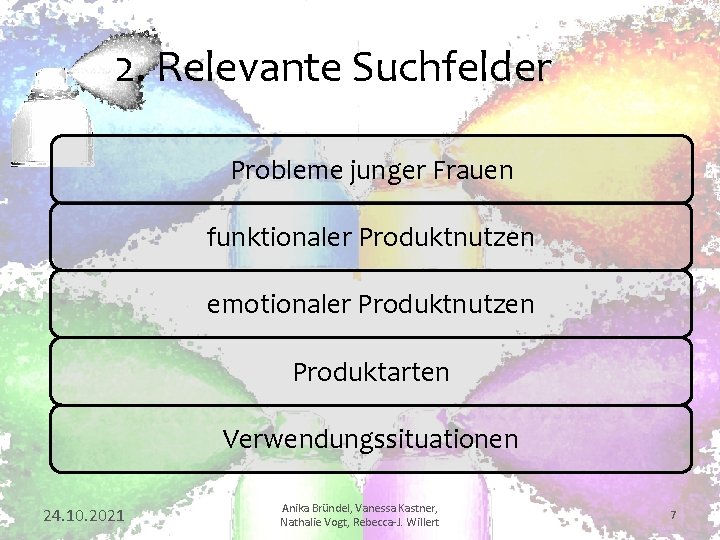 2. Relevante Suchfelder

Probleme junger Frauen

funktionaler Produktnutzen

emotionaler Produktnutzen

Produktarten

Verwendungssituationen

24.10.2021

Anika Bründel, Vanessa Kastner, Nathalie Vogt, Rebecca-J. Willert

7